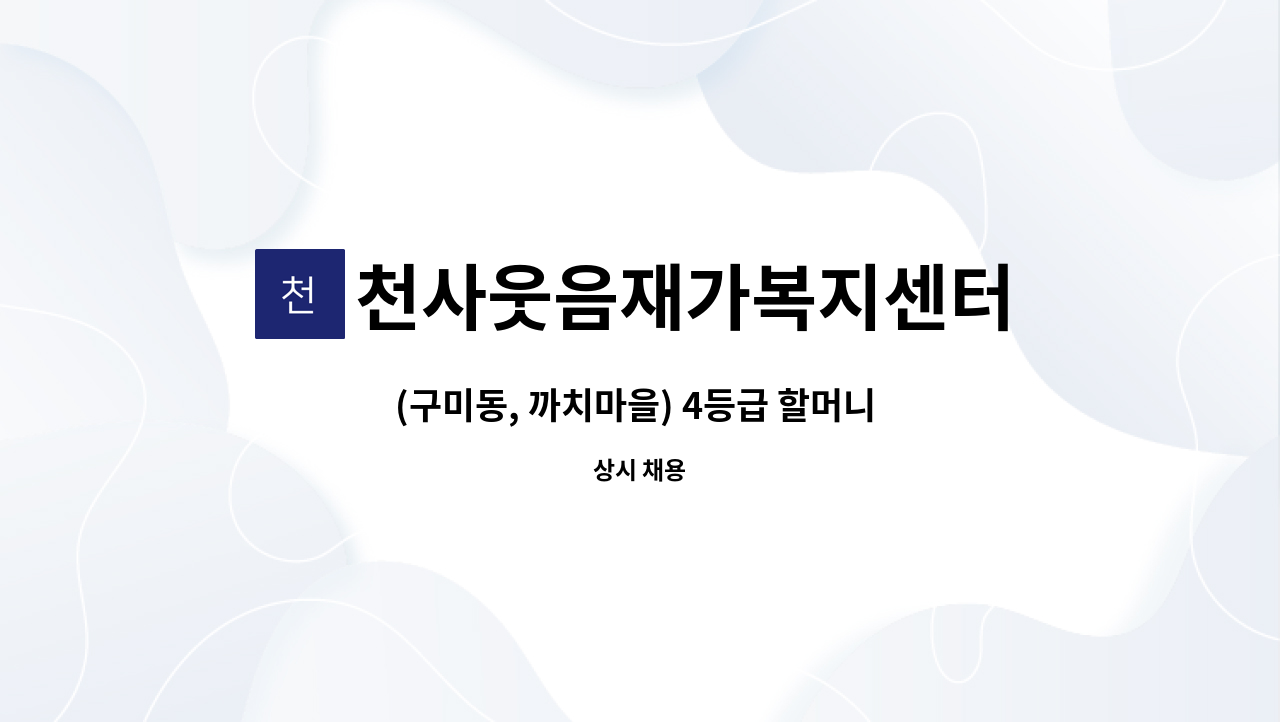 천

천사웃음재가복지센터

(구미동, 까치마을) 4등급 할머니

상시 채용